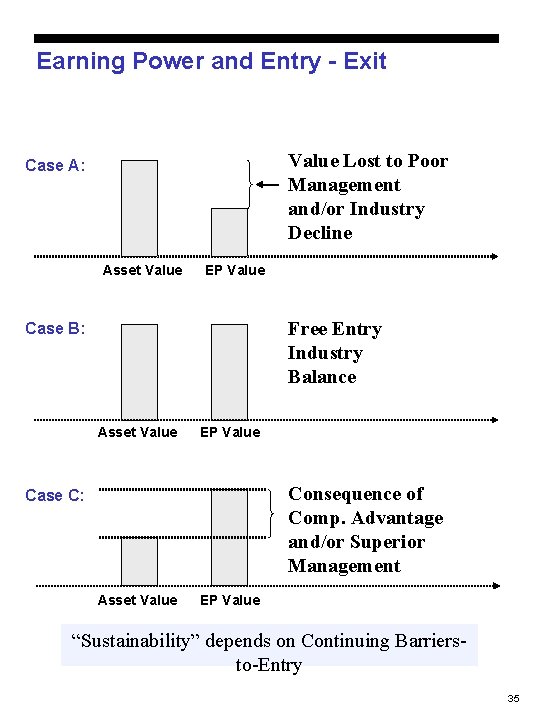 Earning Power and Entry - Exit

Case A:

Value Lost to Poor Management and/or Industry Decline

Asset Value EP Value

Case B:

Free Entry Industry Balance

Asset Value EP Value

Case C:

Consequence of Comp. Advantage and/or Superior Management

Asset Value EP Value

“Sustainability” depends on Continuing Barriers-to-Entry

35